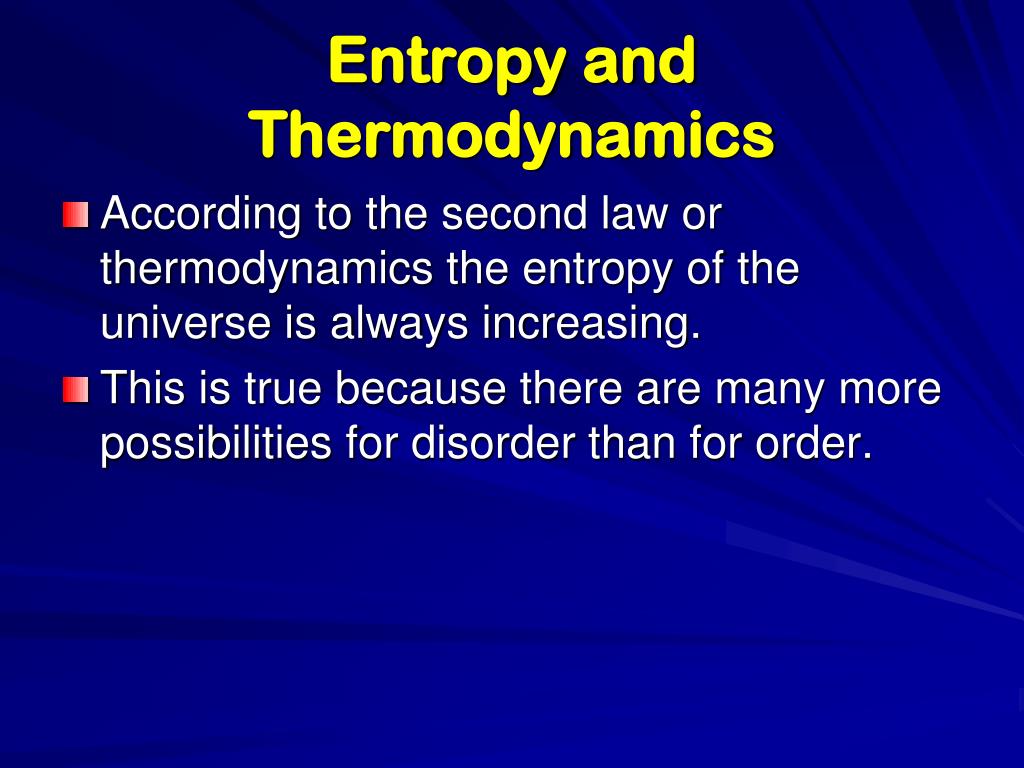 Entropy and Thermodynamics

According to the second law or thermodynamics the entropy of the universe is always increasing.

This is true because there are many more possibilities for disorder than for order.